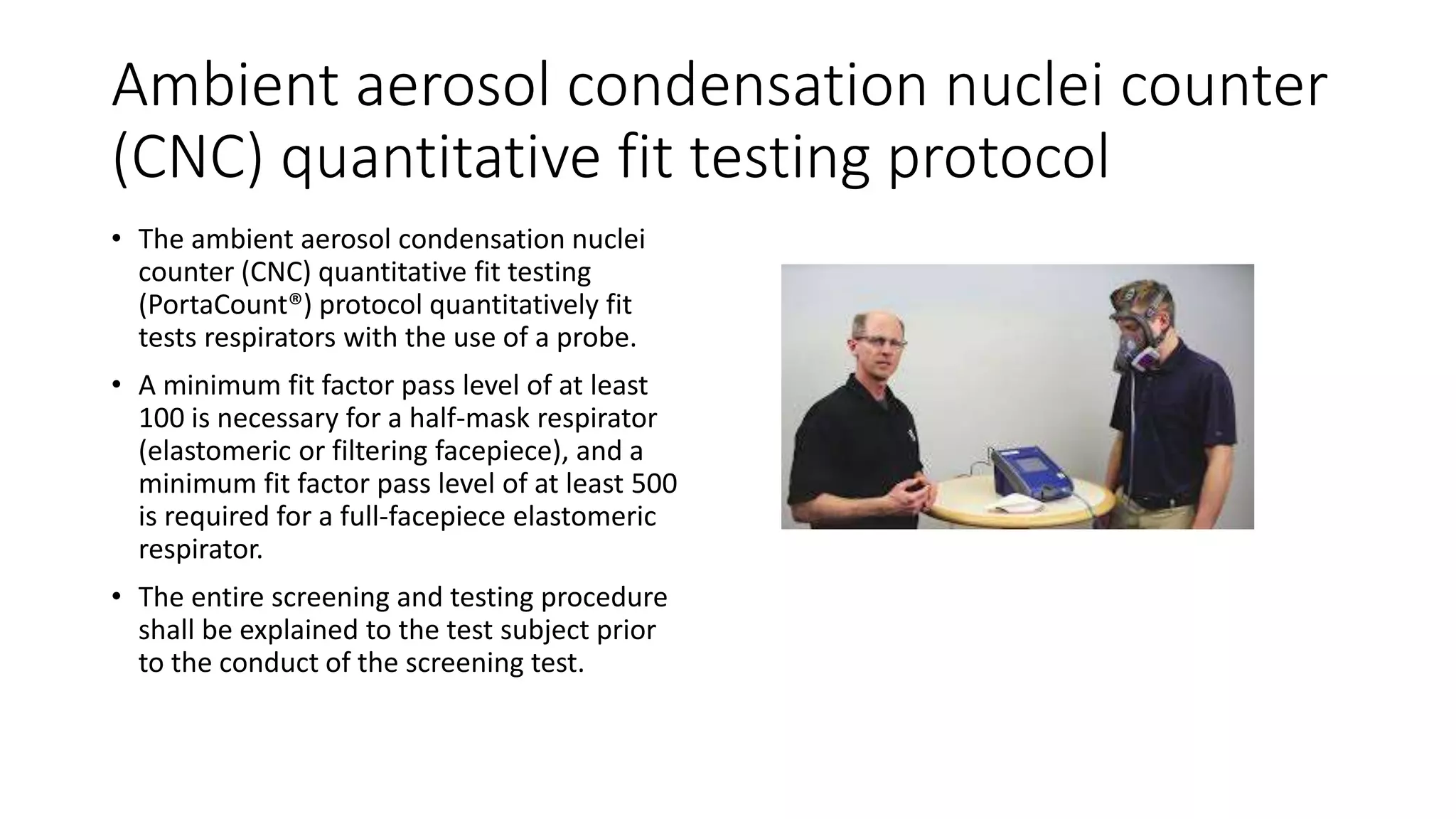 Ambient aerosol condensation nuclei counter (CNC) quantitative fit testing protocol

• The ambient aerosol condensation nuclei counter (CNC) quantitative fit testing (PortaCount®) protocol quantitatively fit tests respirators with the use of a probe.

• A minimum fit factor pass level of at least 100 is necessary for a half-mask respirator (elastomeric or filtering facepiece), and a minimum fit factor pass level of at least 500 is required for a full-facepiece elastomeric respirator.

• The entire screening and testing procedure shall be explained to the test subject prior to the conduct of the screening test.